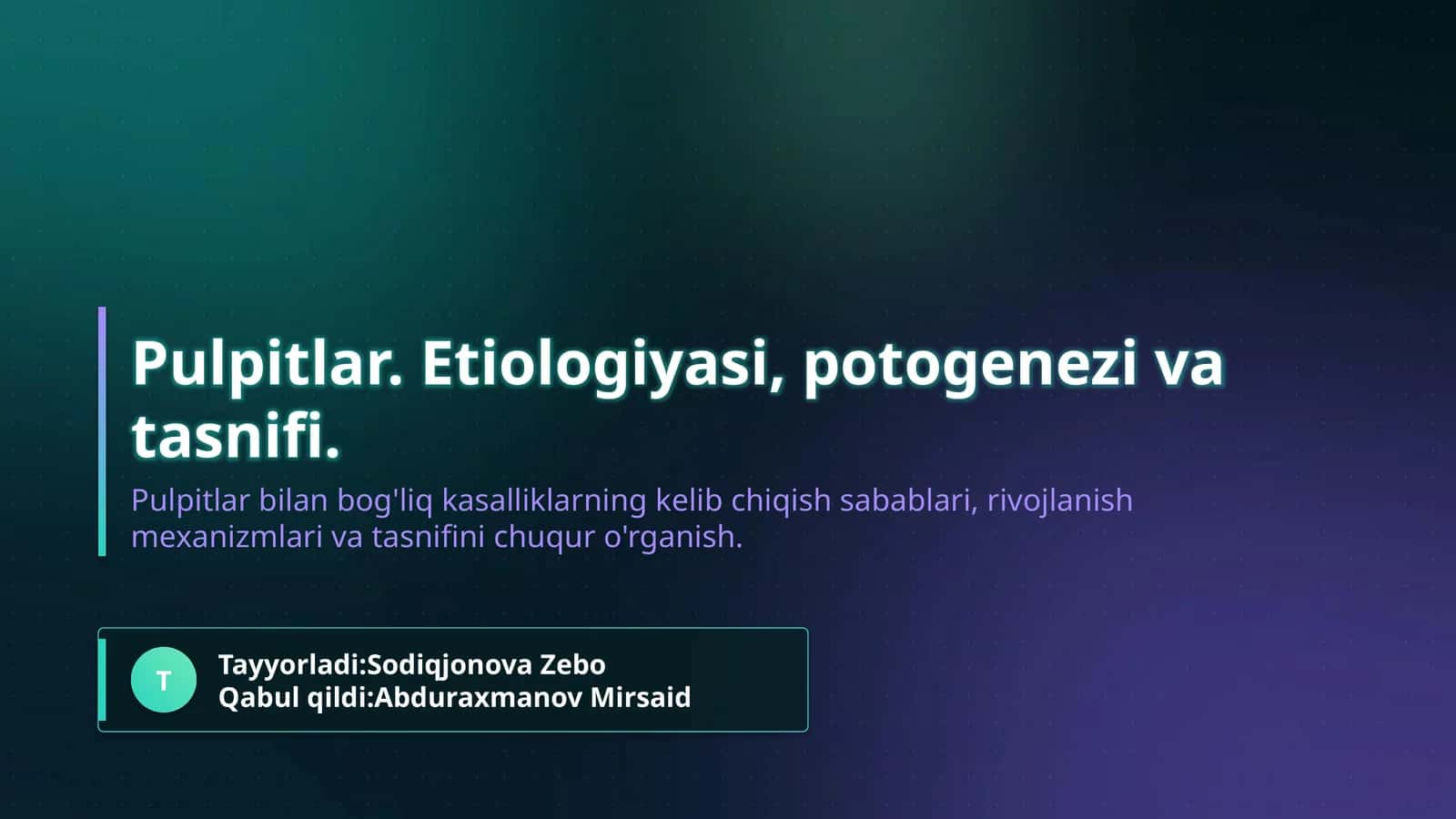 Pulpitlar. Etiologiyasi, potogenezi va tasnifi.

Pulpitlar bilan bog'liq kasalliklarning kelib chiqish sabablari, rivojlanish mexanizmlari va tasnifini chuqur o'rganish.

T

Tayyorladi:Sodiqjonova Zebo
Qabul qildi:Abduraxmanov Mirsaid